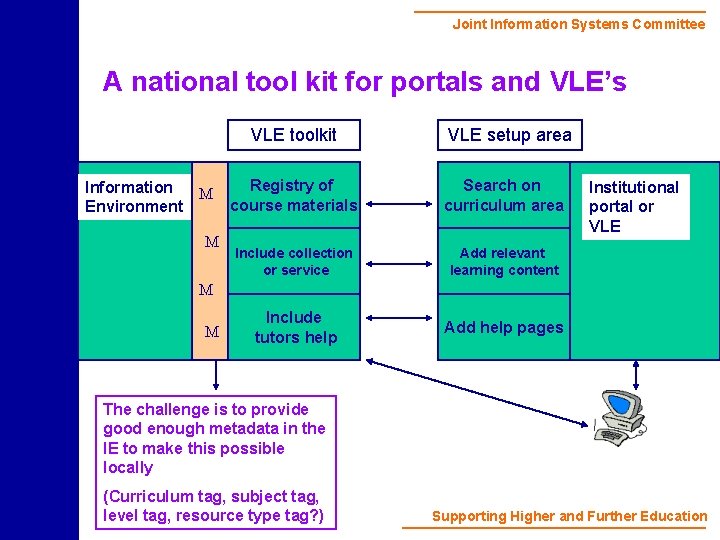 Joint Information Systems Committee

A national tool kit for portals and VLE's

VLE toolkit

VLE setup area

Information Environment

M

M

M

M

Registry of course materials

Include collection or service

Include tutors help

Search on curriculum area

Add relevant learning content

Add help pages

Institutional portal or VLE

The challenge is to provide good enough metadata in the IE to make this possible locally

(Curriculum tag, subject tag, level tag, resource type tag?)

Supporting Higher and Further Education